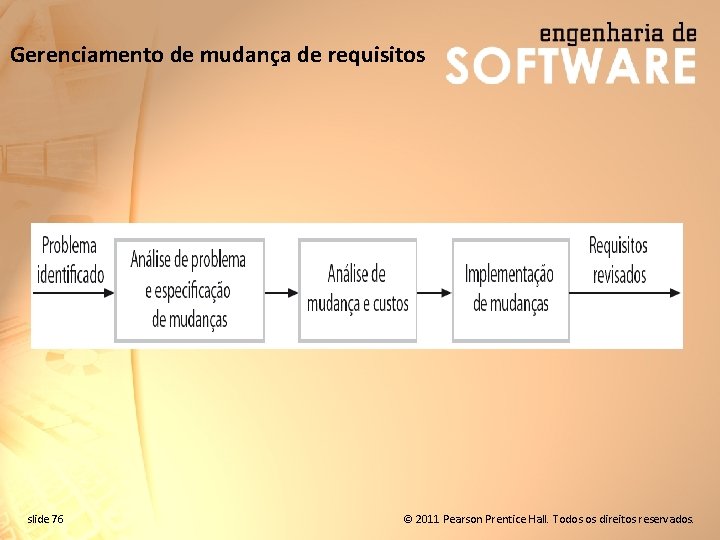 Gerenciamento de mudança de requisitos

engenharia de
SOFTWARE

Problema identificado

Análise de problema e especificação de mudanças

Análise de mudança e custos

Implementação de mudanças

Requisitos revisados

slide 76

© 2011 Pearson Prentice Hall. Todos os direitos reservados.